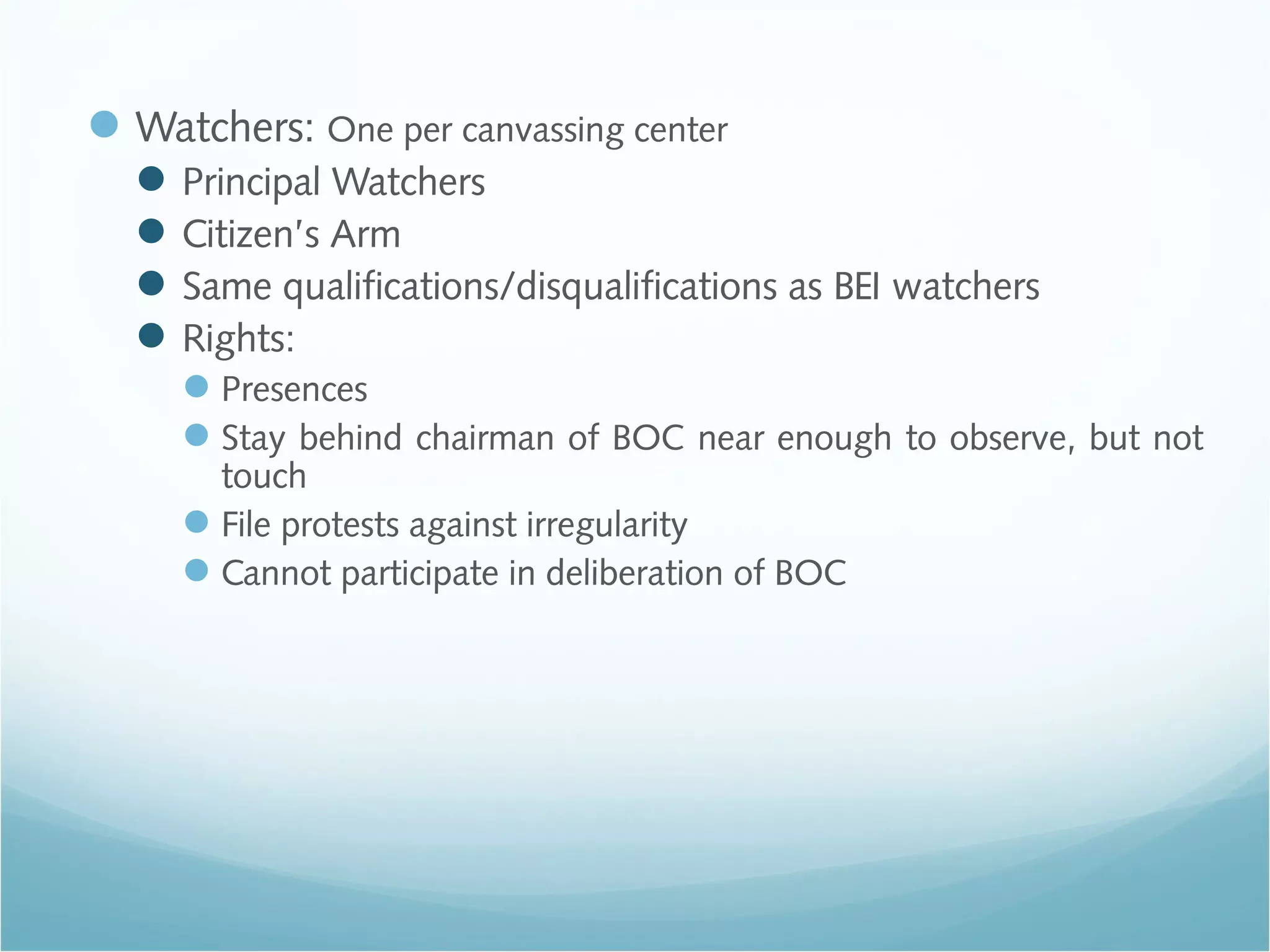 Watchers: One per canvassing center

Principal Watchers

Citizen's Arm

Same qualifications/disqualifications as BEI watchers

Rights:

Presences

Stay behind chairman of BOC near enough to observe, but not touch

File protests against irregularity

Cannot participate in deliberation of BOC